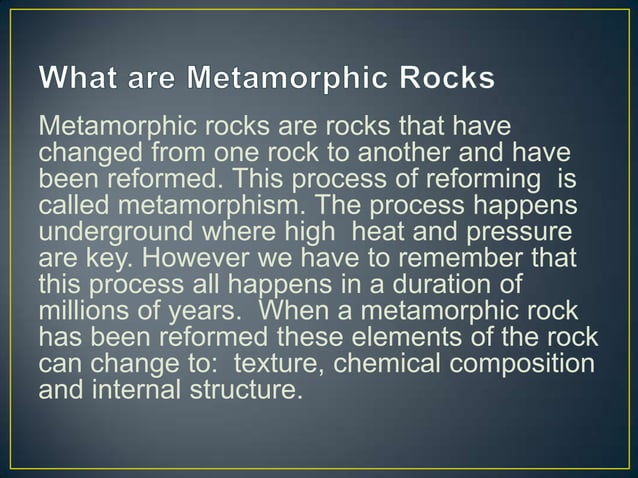 What are Metamorphic Rocks

Metamorphic rocks are rocks that have changed from one rock to another and have been reformed. This process of reforming is called metamorphism. The process happens underground where high heat and pressure are key. However we have to remember that this process all happens in a duration of millions of years. When a metamorphic rock has been reformed these elements of the rock can change to: texture, chemical composition and internal structure.